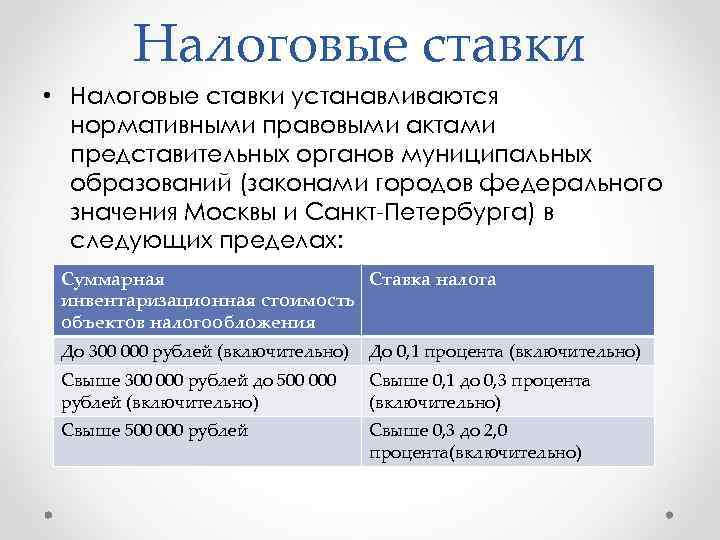 Налоговые ставки

• Налоговые ставки устанавливаются нормативными правовыми актами представительных органов муниципальных образований (законами городов федерального значения Москвы и Санкт-Петербурга) в следующих пределах:

| Суммарная инвентаризационная стоимость объектов налогообложения | Ставка налога |
|---|---|
| До 300 000 рублей (включительно) | До 0,1 процента (включительно) |
| Свыше 300 000 рублей до 500 000 рублей (включительно) | Свыше 0,1 до 0,3 процента (включительно) |
| Свыше 500 000 рублей | Свыше 0,3 до 2,0 процента(включительно) |